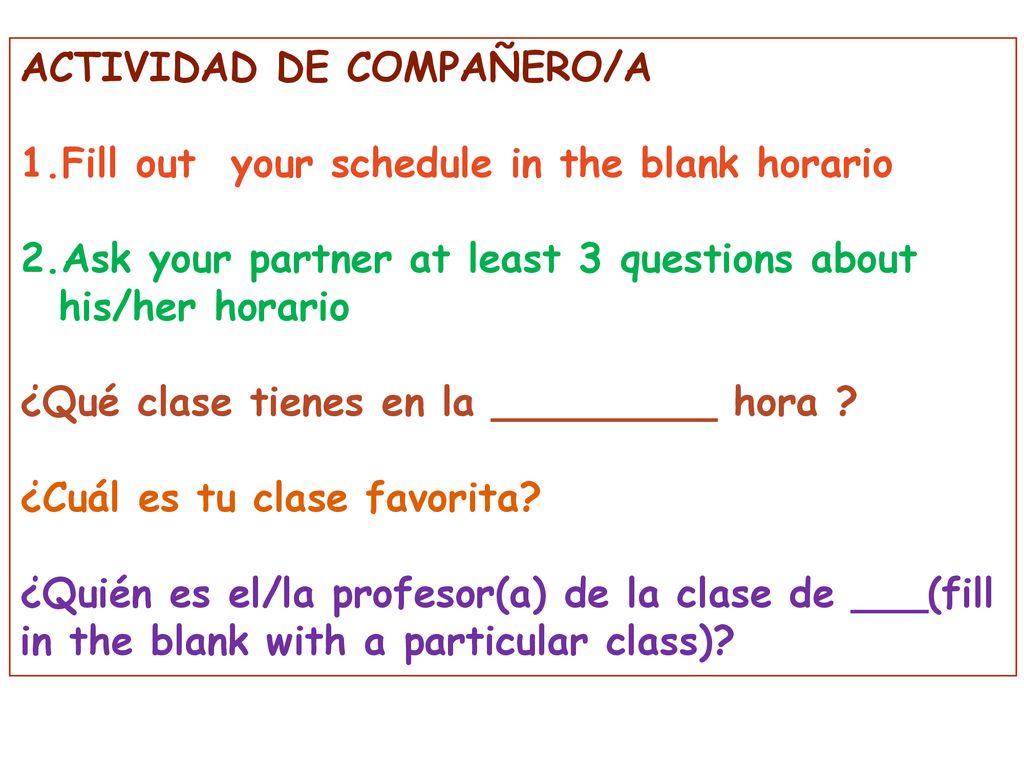 ACTIVIDAD DE COMPAÑERO/A

1.Fill out your schedule in the blank horario

2.Ask your partner at least 3 questions about his/her horario

¿Qué clase tienes en la _________ hora ?

¿Cuál es tu clase favorita?

¿Quién es el/la profesor(a) de la clase de ___(fill in the blank with a particular class)?